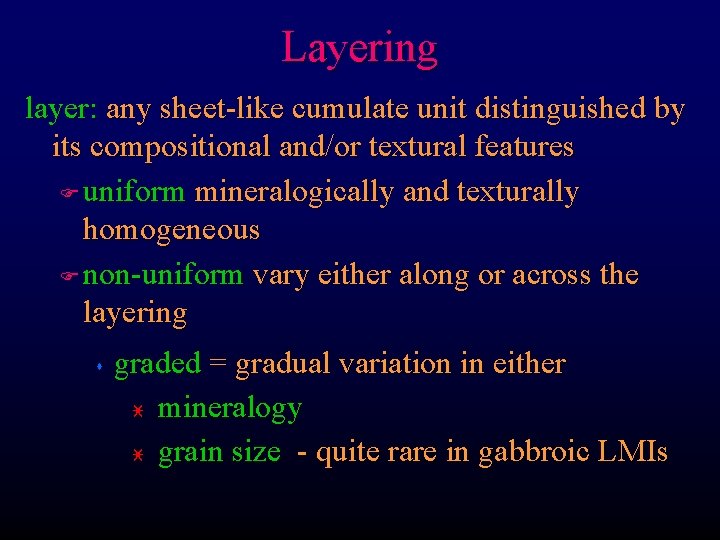 Layering

layer: any sheet-like cumulate unit distinguished by its compositional and/or textural features

uniform mineralogically and texturally homogeneous

non-uniform vary either along or across the layering

graded = gradual variation in either

mineralogy

grain size - quite rare in gabbroic LMIs